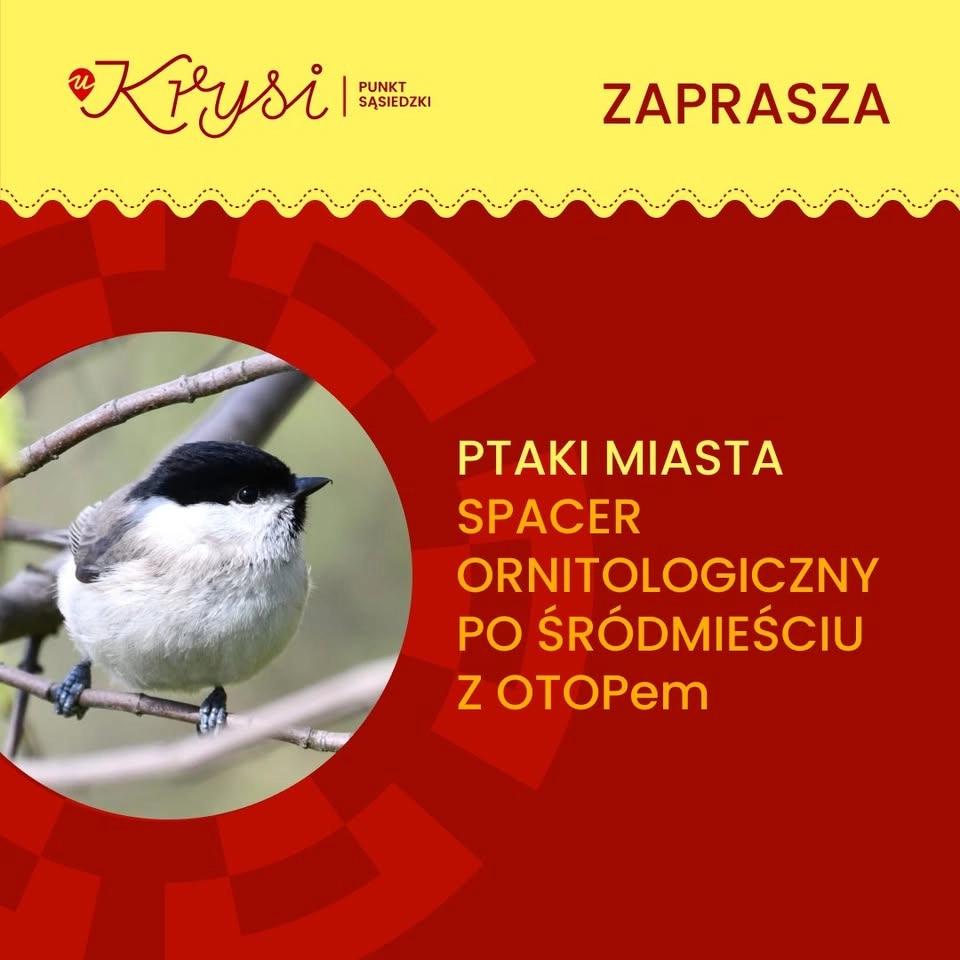 u Krysi | PUNKT SĄSIEDZKI

ZAPRASZA

PTAKI MIASTA
SPACER ORNITOLOGICZNY PO ŚRÓDMIEŚCIU Z OTOPem